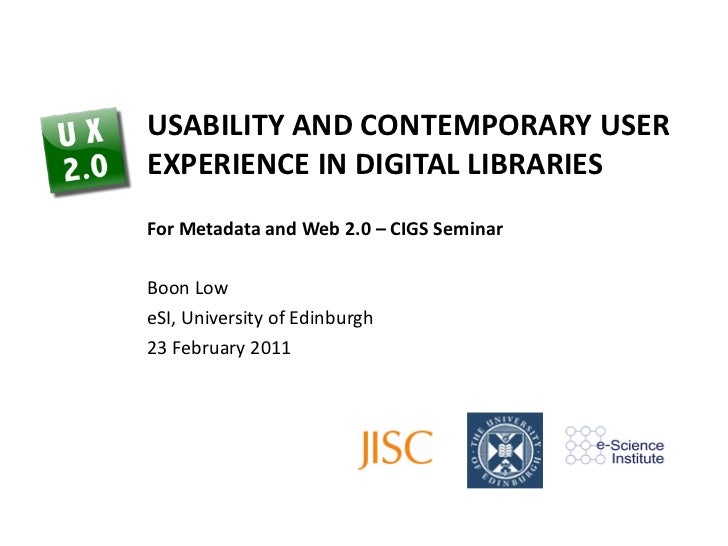 UX 2.0

USABILITY AND CONTEMPORARY USER EXPERIENCE IN DIGITAL LIBRARIES

For Metadata and Web 2.0 – CIGS Seminar

Boon Low
eSI, University of Edinburgh
23 February 2011

JISC

THE UNIVERSITY OF EDINBURGH

e-Science Institute